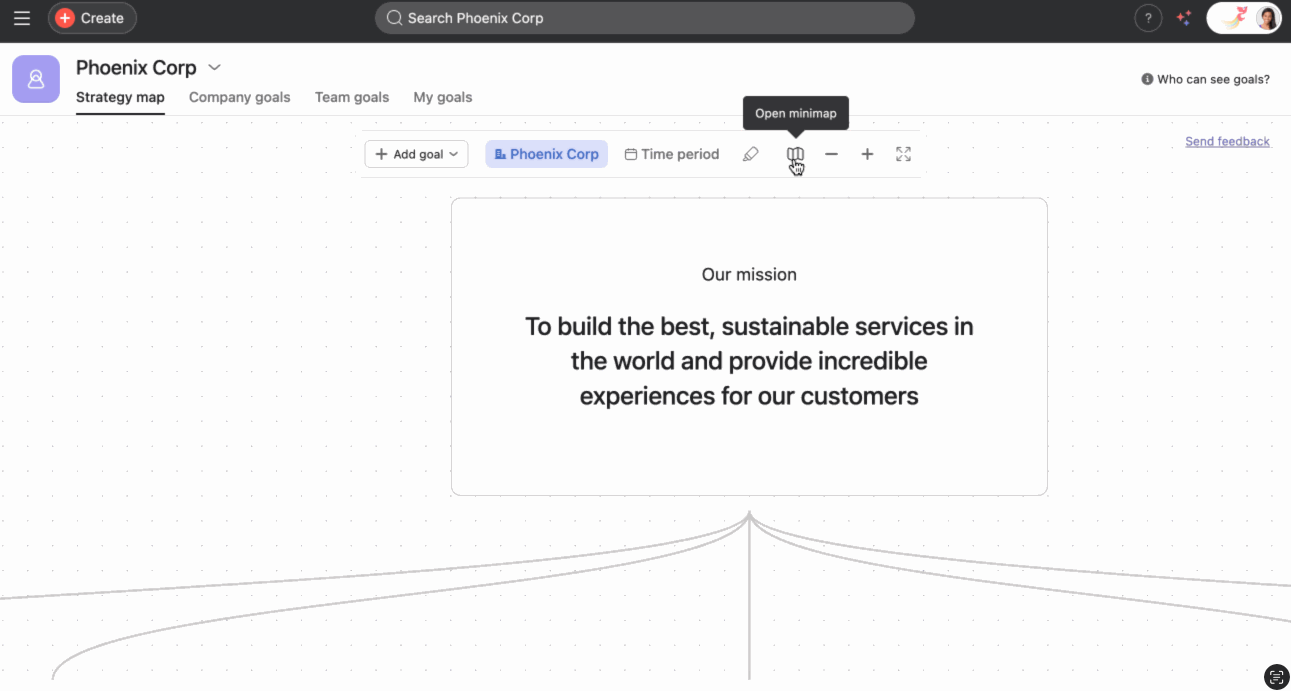 Create

Search Phoenix Corp

?

Phoenix Corp

Strategy map Company goals Team goals My goals

Who can see goals?

Open minimap

Add goal Phoenix Corp Time period

Send feedback

Our mission

To build the best, sustainable services in the world and provide incredible experiences for our customers